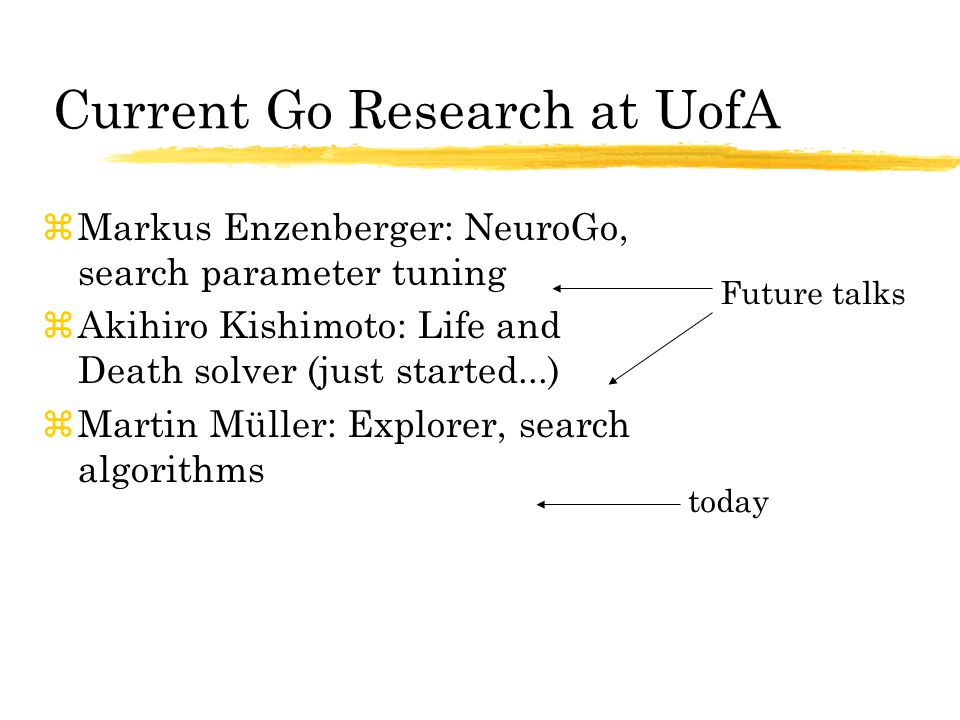 Current Go Research at UofA

⌘ Markus Enzenberger: NeuroGo, search parameter tuning

⌘ Akihiro Kishimoto: Life and Death solver (just started...)

⌘ Martin Müller: Explorer, search algorithms

Future talks

today